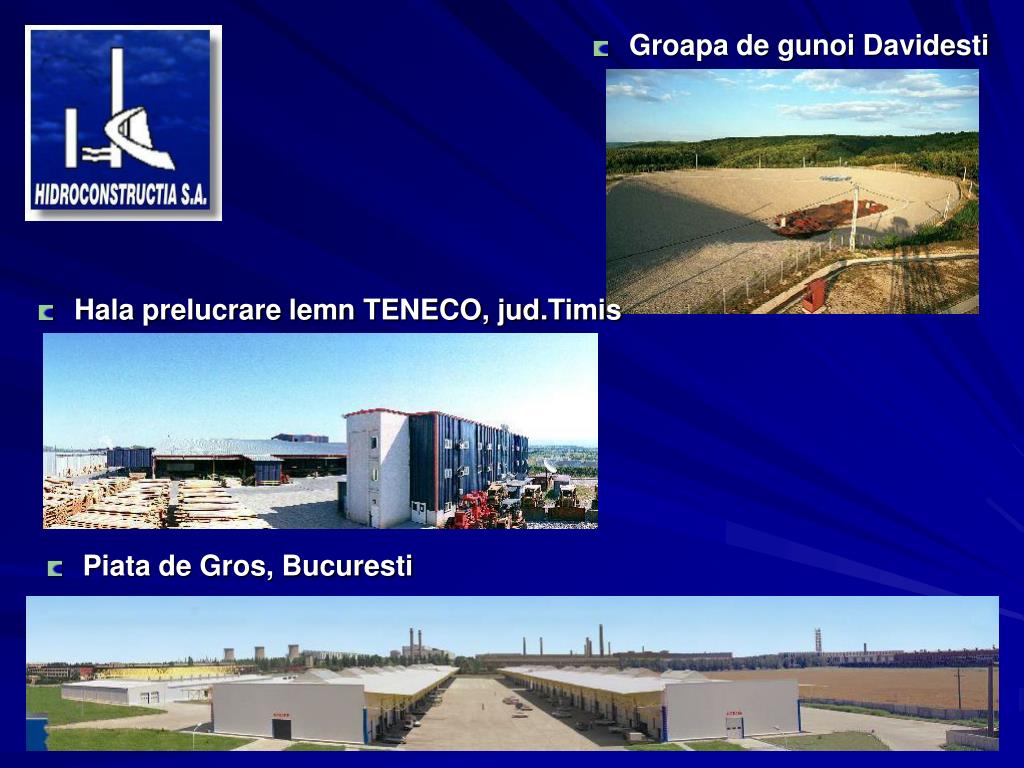 HIDROCONSTRUCTIA S.A.

Groapa de gunoi Davidesti

Hala prelucrare lemn TENECO, jud.Timis

Piata de Gros, Bucuresti